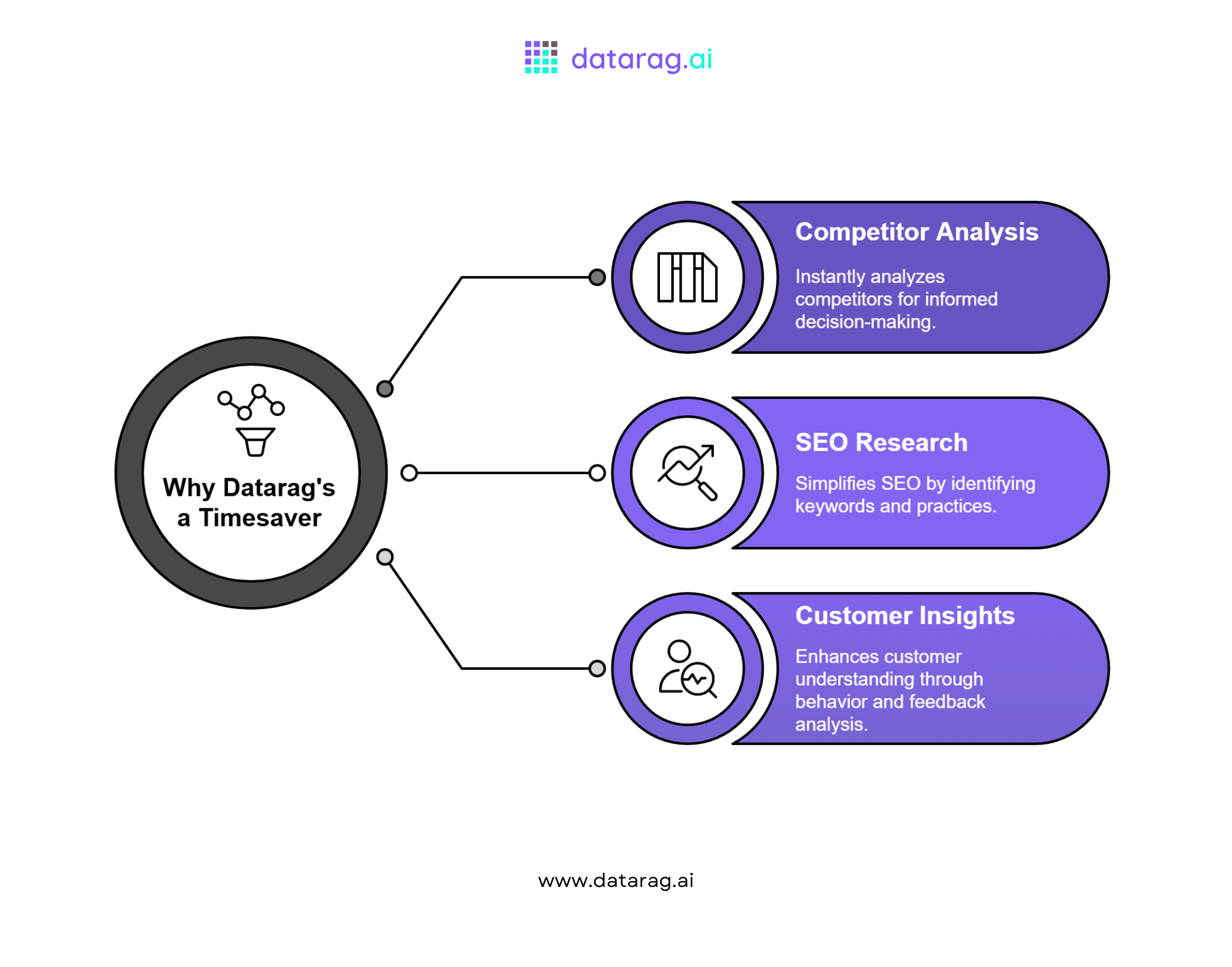 datarag.ai

Why Datarag's a Timesaver

Competitor Analysis

Instantly analyzes competitors for informed decision-making.

SEO Research

Simplifies SEO by identifying keywords and practices.

Customer Insights

Enhances customer understanding through behavior and feedback analysis.

www.datarag.ai